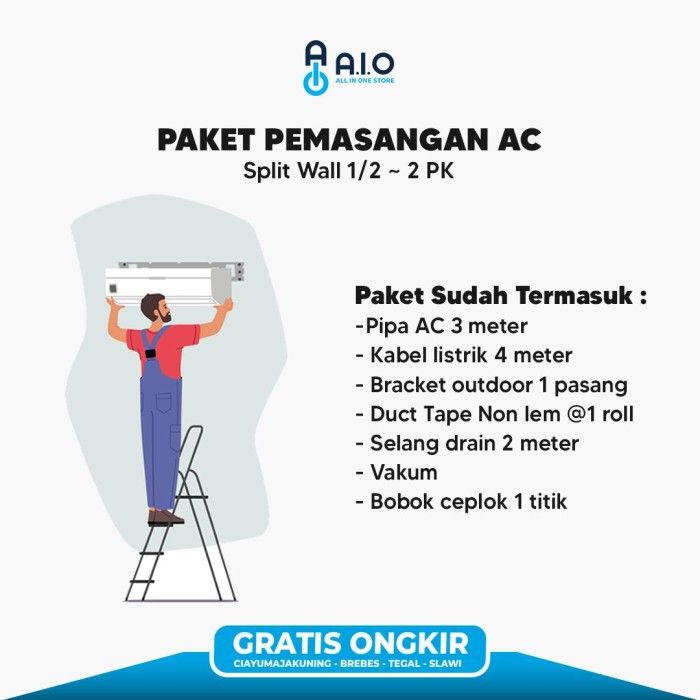 A.I.O
ALL IN ONE STORE

PAKET PEMASANGAN AC
Split Wall 1/2 ~ 2 PK

Paket Sudah Termasuk :
-Pipa AC 3 meter
- Kabel listrik 4 meter
- Bracket outdoor 1 pasang
- Duct Tape Non lem @1 roll
- Selang drain 2 meter
- Vakum
- Bobok ceplok 1 titik

GRATIS ONGKIR
CIAYUMAJAKUNING - BREBES - TEGAL - SLAWI